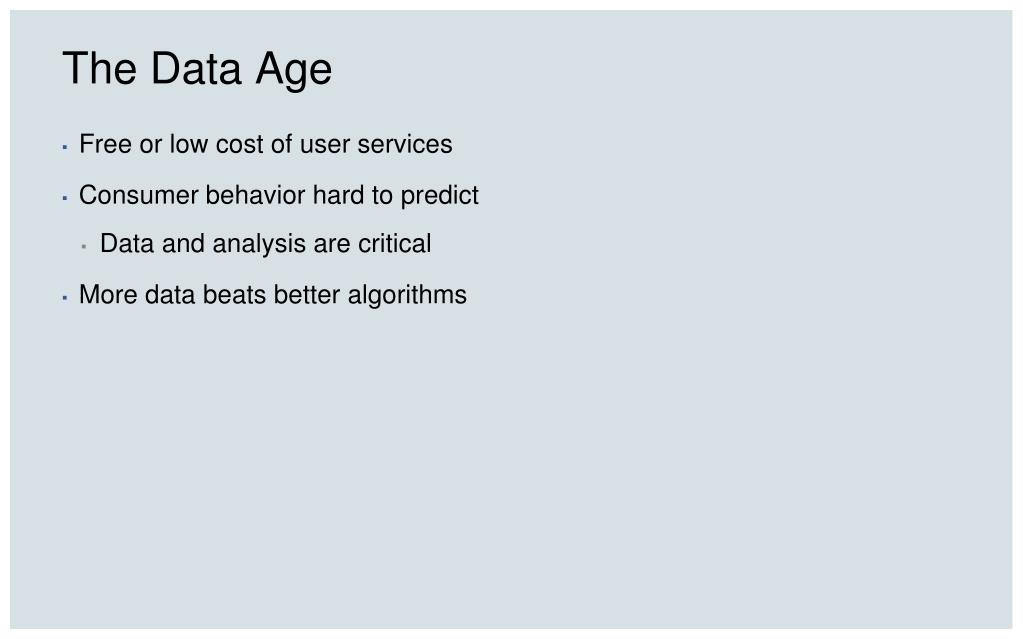 The Data Age

- Free or low cost of user services
- Consumer behavior hard to predict
  - Data and analysis are critical
- More data beats better algorithms